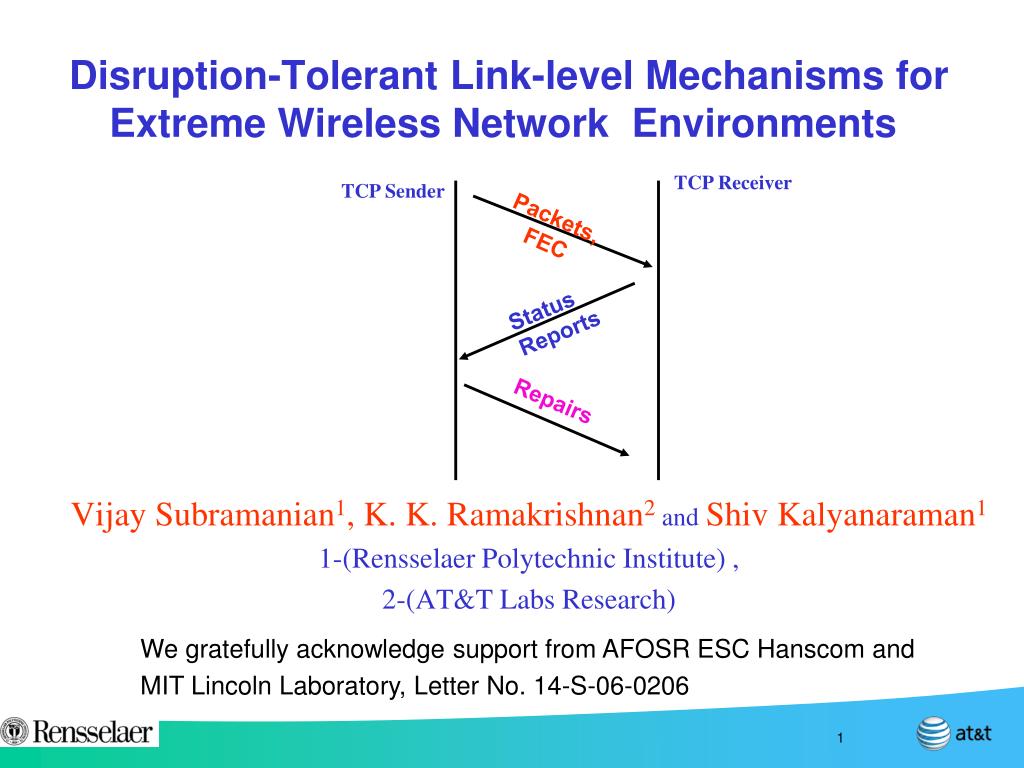 Disruption-Tolerant Link-level Mechanisms for Extreme Wireless Network Environments

TCP Sender

TCP Receiver

Packets, FEC

Status Reports

Repairs

Vijay Subramanian$^1$, K. K. Ramakrishnan$^2$ and Shiv Kalyanaraman$^1$

1-(Rensselaer Polytechnic Institute) ,

2-(AT&T Labs Research)

We gratefully acknowledge support from AFOSR ESC Hanscom and MIT Lincoln Laboratory, Letter No. 14-S-06-0206

Rensselaer

1

at&t